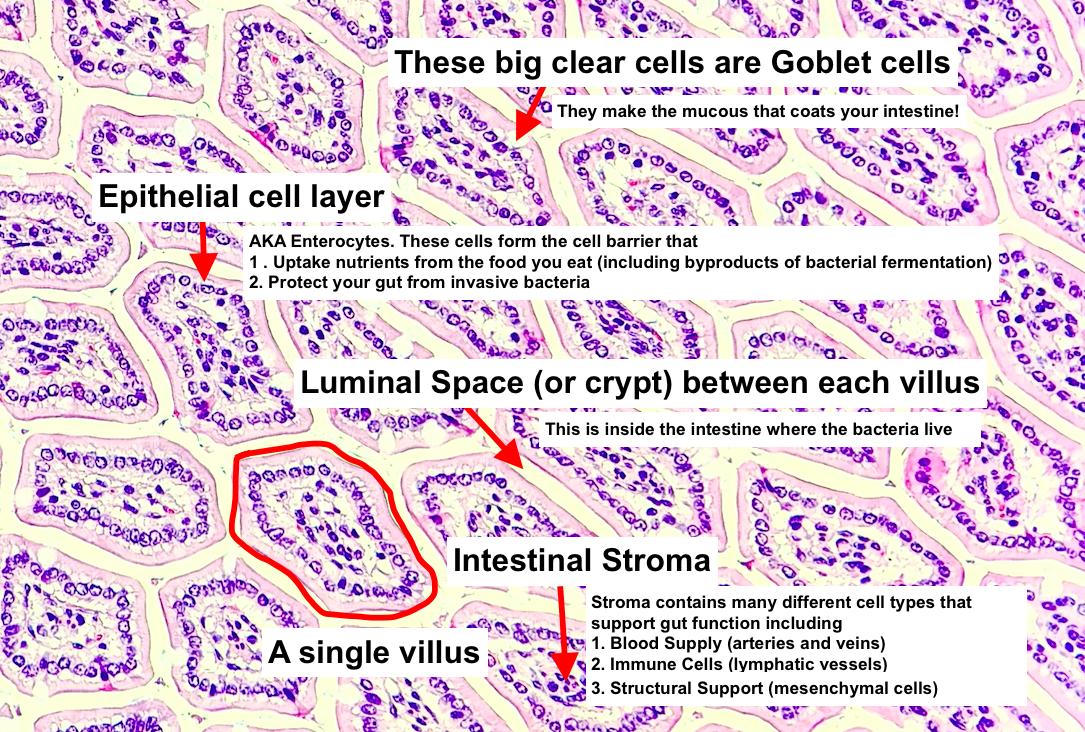 These big clear cells are Goblet cells

They make the mucous that coats your intestine!

Epithelial cell layer

AKA Enterocytes. These cells form the cell barrier that
1 . Uptake nutrients from the food you eat (including byproducts of bacterial fermentation)
2. Protect your gut from invasive bacteria

Luminal Space (or crypt) between each villus

This is inside the intestine where the bacteria live

Intestinal Stroma

Stroma contains many different cell types that support gut function including
1. Blood Supply (arteries and veins)
2. Immune Cells (lymphatic vessels)
3. Structural Support (mesenchymal cells)

A single villus